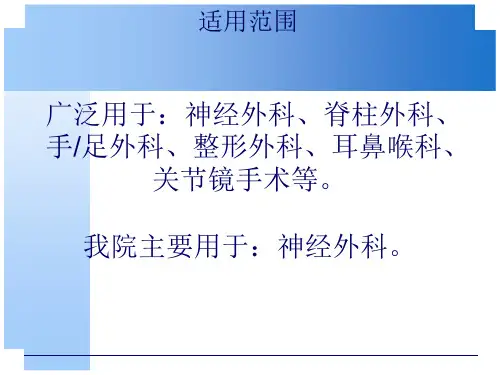 适用范围

广泛用于：神经外科、脊柱外科、手/足外科、整形外科、耳鼻喉科、关节镜手术等。

我院主要用于：神经外科。